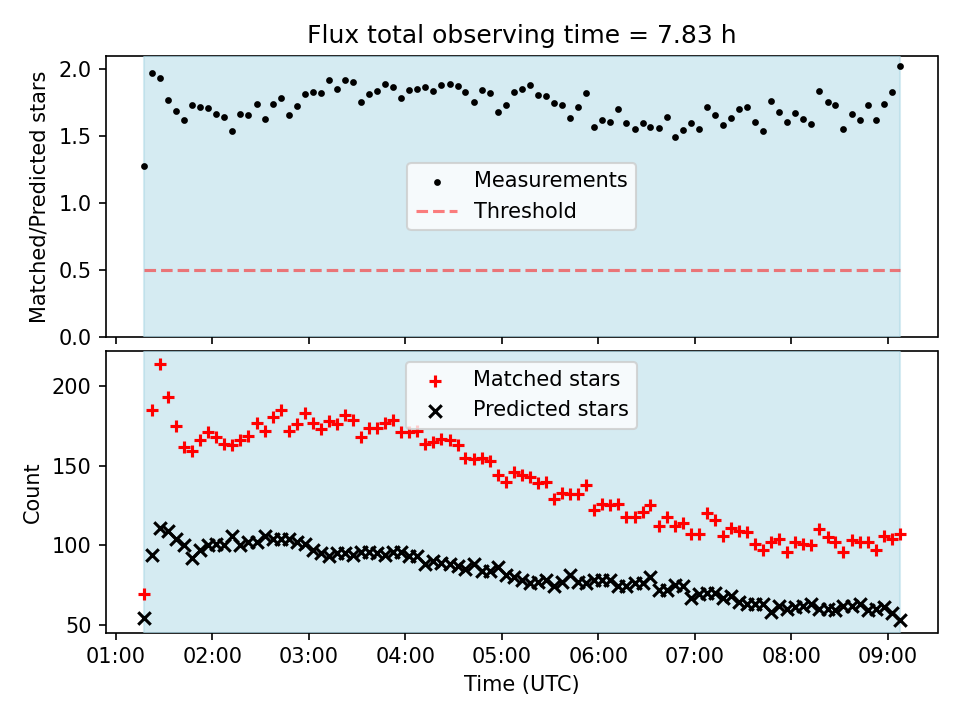 Flux total observing time = 7.83 h

Matched/Predicted stars

2.0
1.5
1.0
0.5
0.0

Measurements
Threshold

Count

200
150
100
50

Matched stars
Predicted stars

01:00 02:00 03:00 04:00 05:00 06:00 07:00 08:00 09:00

Time (UTC)